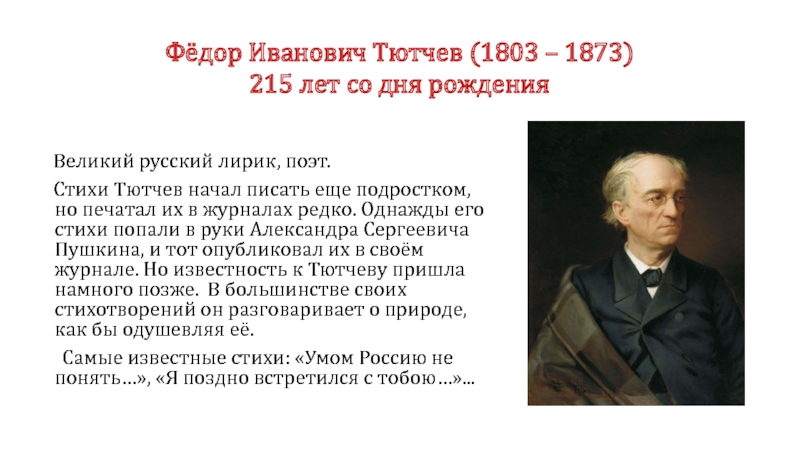 Фёдор Иванович Тютчев (1803 – 1873)
215 лет со дня рождения

Великий русский лирик, поэт.

Стихи Тютчев начал писать еще подростком, но печатал их в журналах редко. Однажды его стихи попали в руки Александра Сергеевича Пушкина, и тот опубликовал их в своём журнале. Но известность к Тютчеву пришла намного позже. В большинстве своих стихотворений он разговаривает о природе, как бы одушевляя её.

Самые известные стихи: «Умом Россию не понять…», «Я поздно встретился с тобою…»…